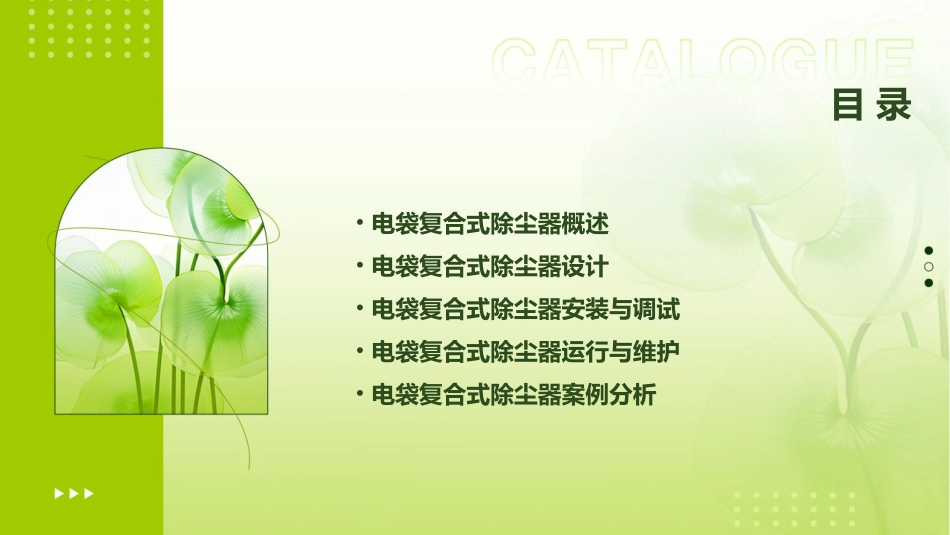 CATALOGUE
目录

• 电袋复合式除尘器概述
• 电袋复合式除尘器设计
• 电袋复合式除尘器安装与调试
• 电袋复合式除尘器运行与维护
• 电袋复合式除尘器案例分析